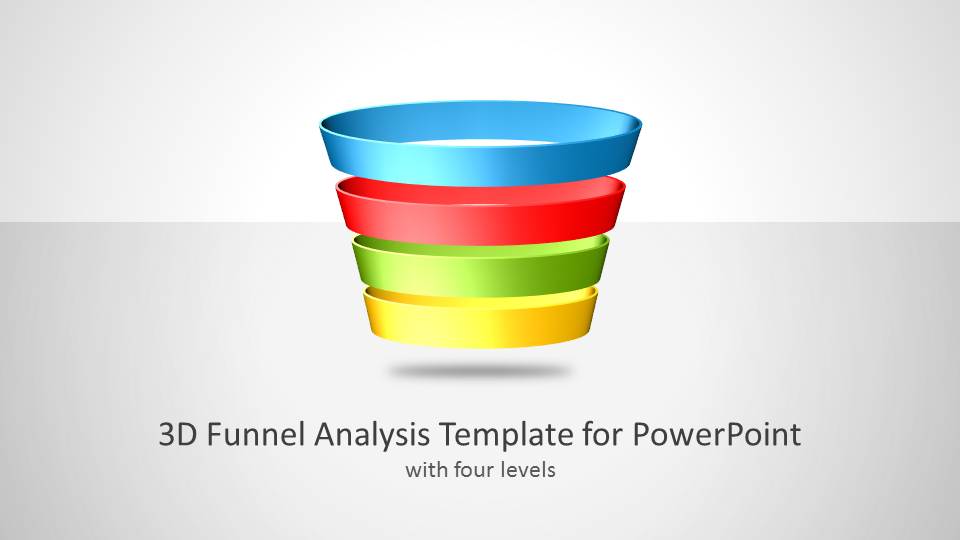 3D Funnel Analysis Template for PowerPoint

with four levels